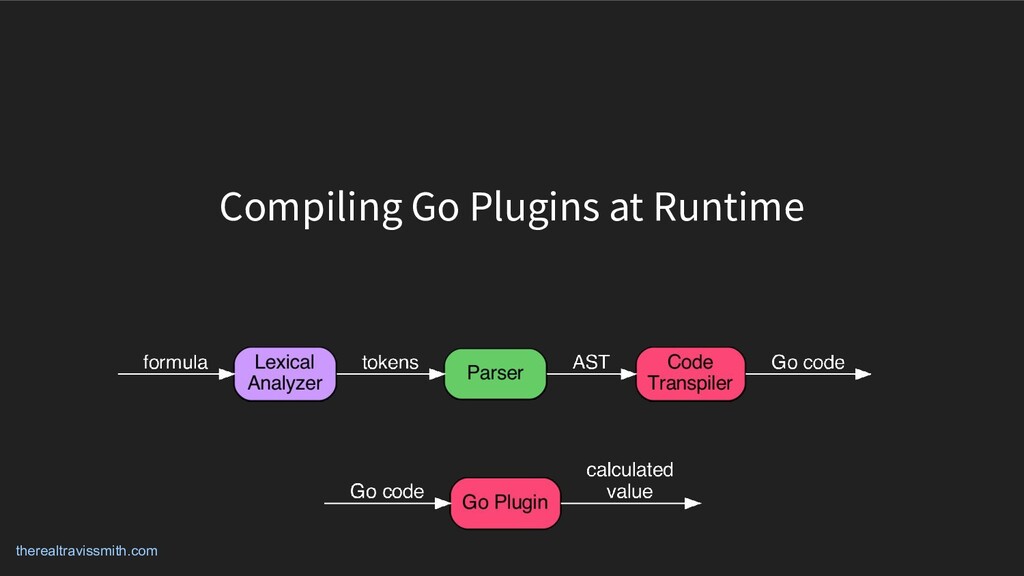 Compiling Go Plugins at Runtime

formula

Lexical Analyzer

tokens

Parser

AST

Code Transpiler

Go code

Go code

Go Plugin

calculated value

therealtravissmith.com